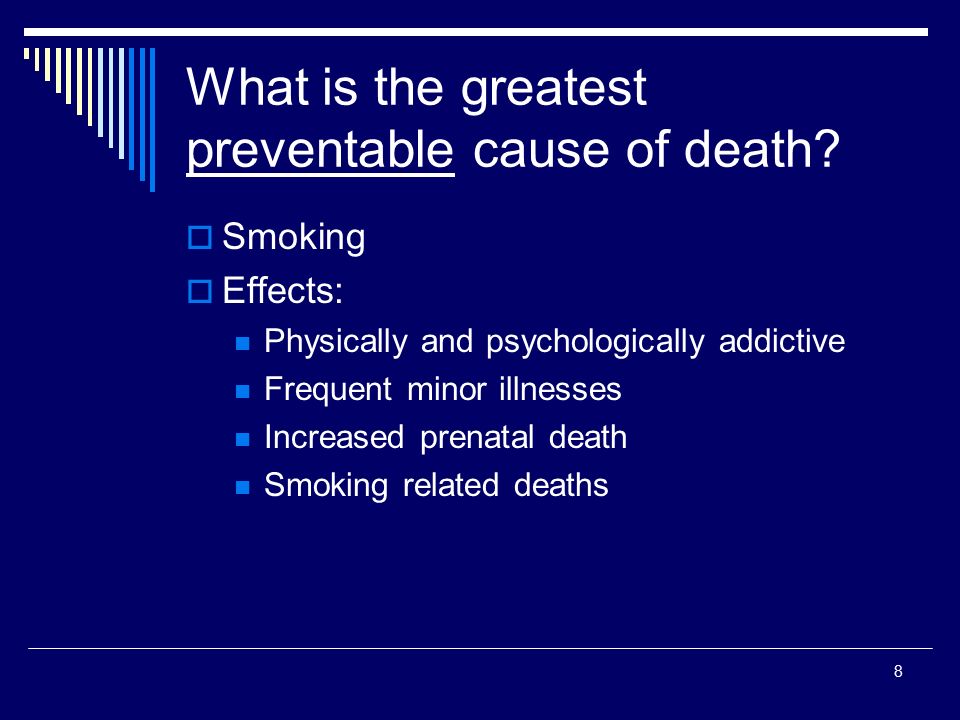 What is the greatest preventable cause of death?

Smoking

Effects:

Physically and psychologically addictive

Frequent minor illnesses

Increased prenatal death

Smoking related deaths

8